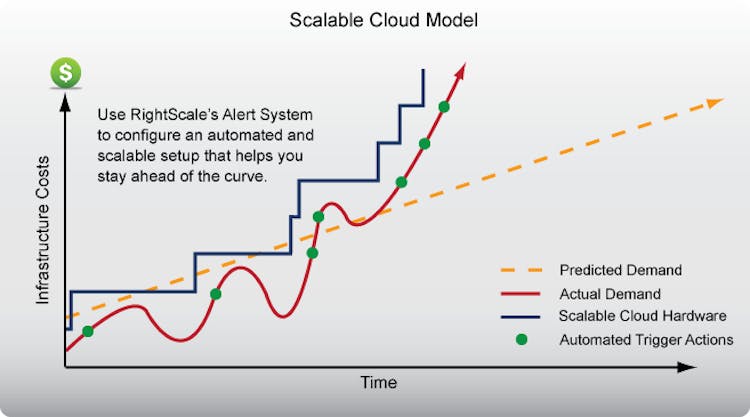 Scalable Cloud Model

$

Use RightScale's Alert System to configure an automated and scalable setup that helps you stay ahead of the curve.

Infrastructure Costs

Predicted Demand
Actual Demand
Scalable Cloud Hardware
Automated Trigger Actions

Time